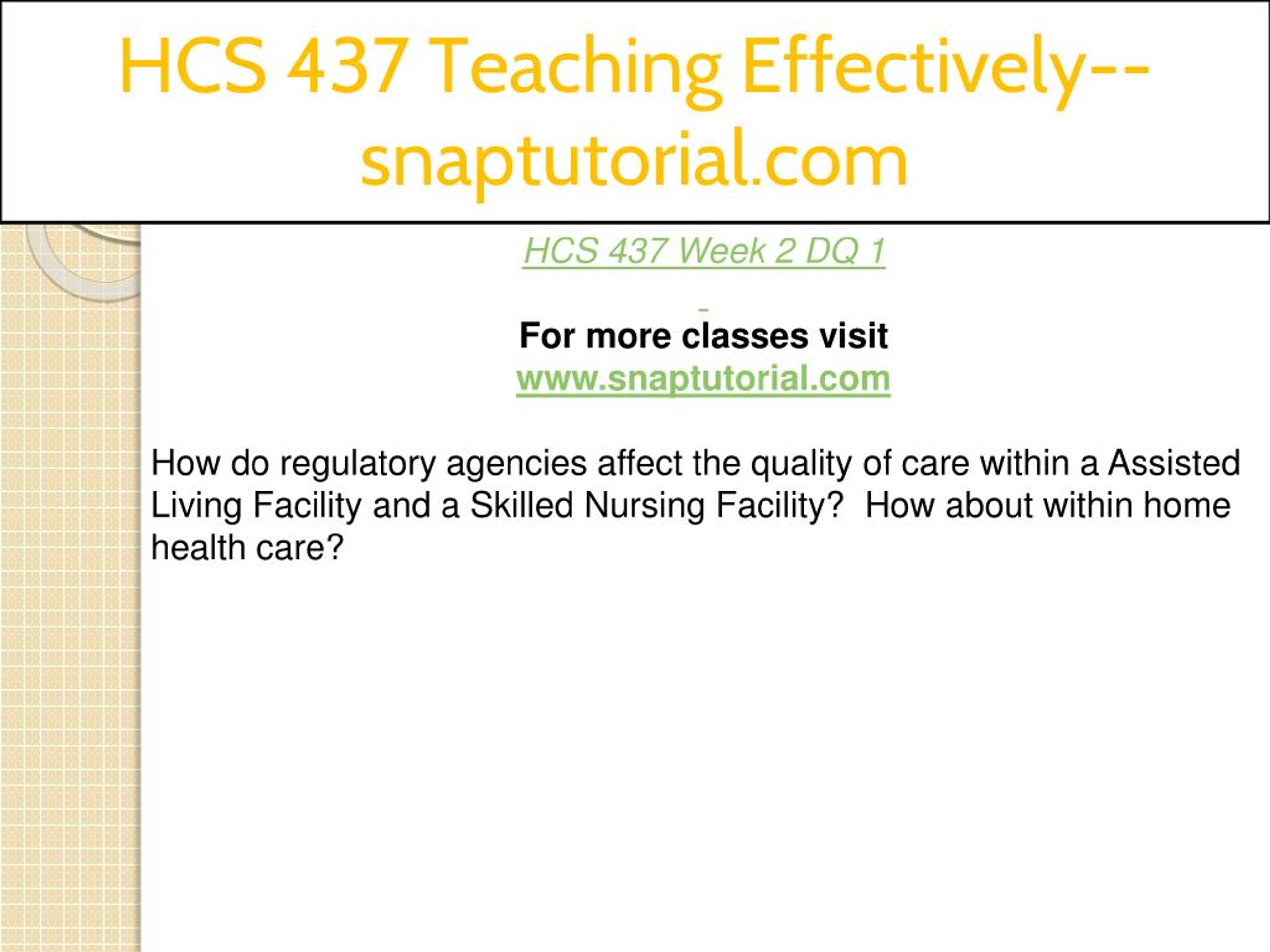 HCS 437 Teaching Effectively--snaptutorial.com

HCS 437 Week 2 DQ 1

For more classes visit
www.snaptutorial.com

How do regulatory agencies affect the quality of care within a Assisted Living Facility and a Skilled Nursing Facility?  How about within home health care?